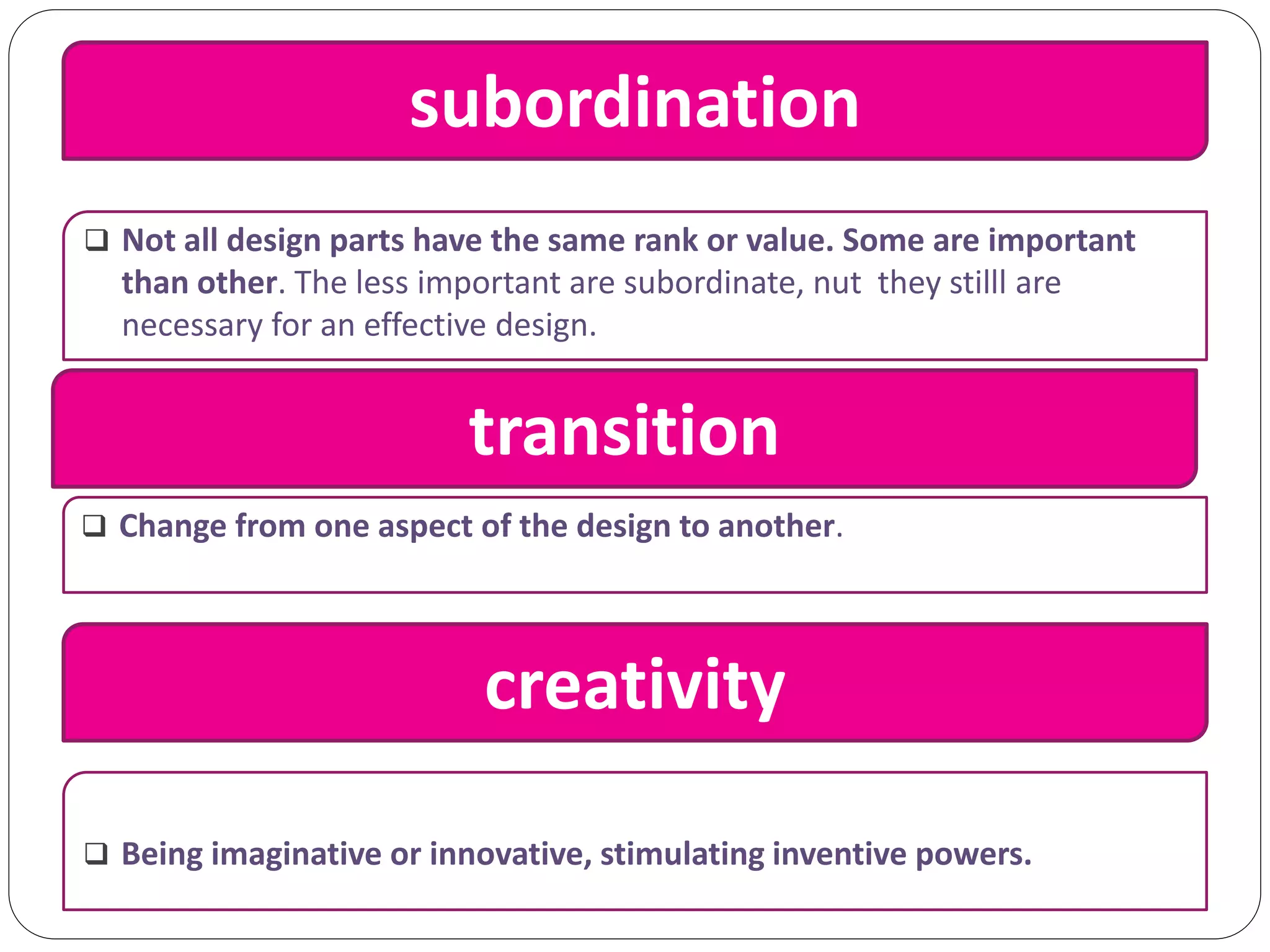 subordination

❑ Not all design parts have the same rank or value. Some are important than other. The less important are subordinate, nut they stilll are necessary for an effective design.

transition

❑ Change from one aspect of the design to another.

creativity

❑ Being imaginative or innovative, stimulating inventive powers.